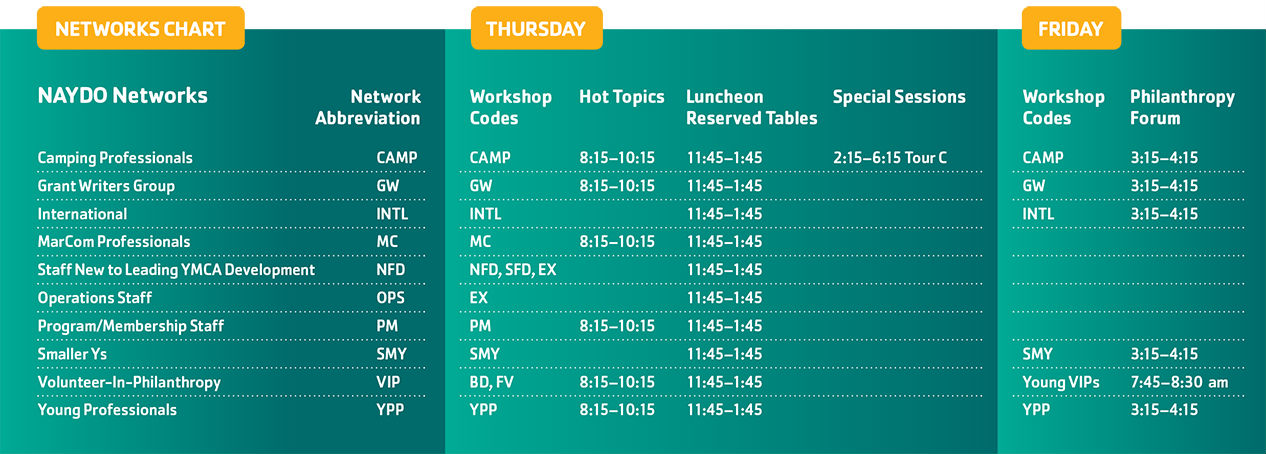 NETWORKS CHART

| NAYDO Networks | Network Abbreviation |
|---|---|
| Camping Professionals | CAMP |
| Grant Writers Group | GW |
| International | INTL |
| MarCom Professionals | MC |
| Staff New to Leading YMCA Development | NFD |
| Operations Staff | OPS |
| Program/Membership Staff | PM |
| Smaller Ys | SMY |
| Volunteer-In-Philanthropy | VIP |
| Young Professionals | YPP |

THURSDAY

| Workshop Codes | Hot Topics | Luncheon Reserved Tables | Special Sessions |
|---|---|---|---|
| CAMP | 8:15–10:15 | 11:45–1:45 | 2:15–6:15 Tour C |
| GW | 8:15–10:15 | 11:45–1:45 | |
| INTL | | 11:45–1:45 | |
| MC | 8:15–10:15 | 11:45–1:45 | |
| NFD, SFD, EX | | 11:45–1:45 | |
| EX | | 11:45–1:45 | |
| PM | 8:15–10:15 | 11:45–1:45 | |
| SMY | | 11:45–1:45 | |
| BD, FV | 8:15–10:15 | 11:45–1:45 | |
| YPP | 8:15–10:15 | 11:45–1:45 | |

FRIDAY

| Workshop Codes | Philanthropy Forum |
|---|---|
| CAMP | 3:15–4:15 |
| GW | 3:15–4:15 |
| INTL | 3:15–4:15 |
| | |
| | |
| | |
| | |
| SMY | 3:15–4:15 |
| Young VIPs | 7:45–8:30 am |
| YPP | 3:15–4:15 |